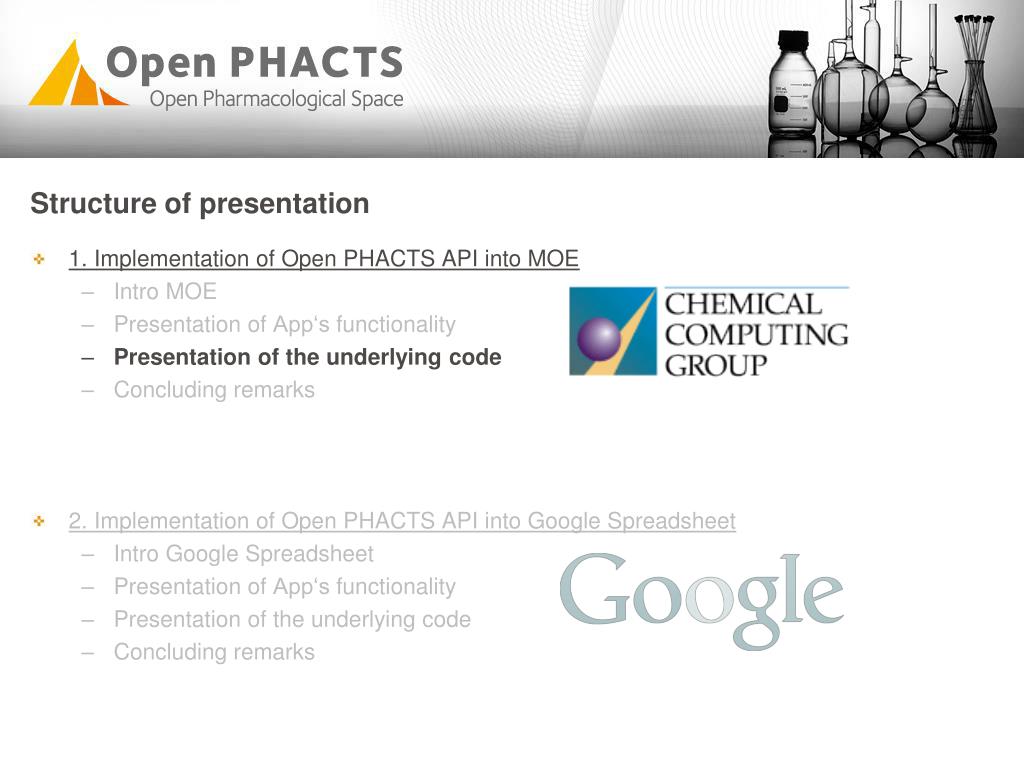 Open PHACTS
Open Pharmacological Space

Structure of presentation

1. Implementation of Open PHACTS API into MOE
– Intro MOE
– Presentation of App‘s functionality
– Presentation of the underlying code
– Concluding remarks

CHEMICAL COMPUTING GROUP

2. Implementation of Open PHACTS API into Google Spreadsheet
– Intro Google Spreadsheet
– Presentation of App‘s functionality
– Presentation of the underlying code
– Concluding remarks

Google